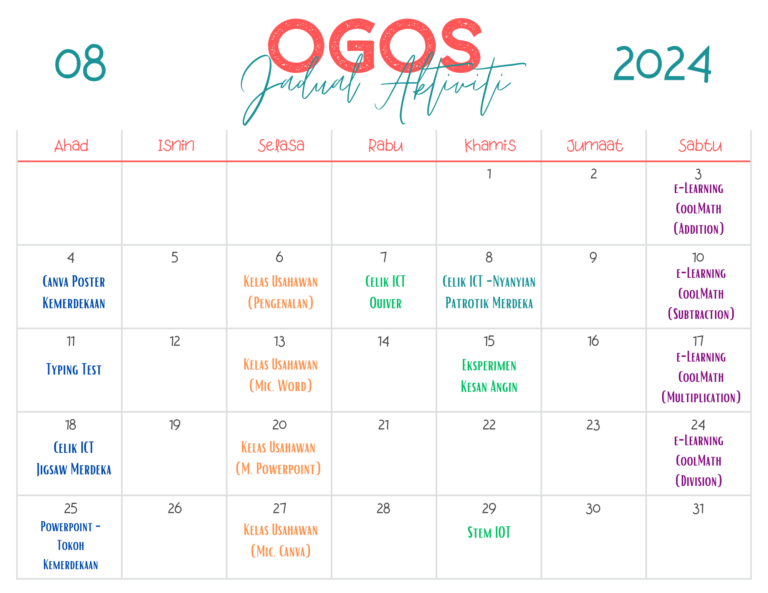 08

OGOS

Jadual Aktiviti

2024

| Ahad | Isnin | Selasa | Rabu | Khamis | Jumaat | Sabtu |
|---|---|---|---|---|---|---|
| | | | | 1 | 2 | 3 e-Learning CoolMath (Addition) |
| 4 Canva Poster Kemerdekaan | 5 | 6 Kelas Usahawan (Pengenalan) | 7 Celik ICT Quiver | 8 Celik ICT -Nyanyian Patrotik Merdeka | 9 | 10 e-Learning CoolMath (Subtraction) |
| 11 Typing Test | 12 | 13 Kelas Usahawan (Mic. Word) | 14 | 15 Eksperimen Kesan Angin | 16 | 17 e-Learning CoolMath (Multiplication) |
| 18 Celik ICT Jigsaw Merdeka | 19 | 20 Kelas Usahawan (M. Powerpoint) | 21 | 22 | 23 | 24 e-Learning CoolMath (Division) |
| 25 Powerpoint - Tokoh Kemerdekaan | 26 | 27 Kelas Usahawan (Mic. Canva) | 28 | 29 Stem IOT | 30 | 31 |